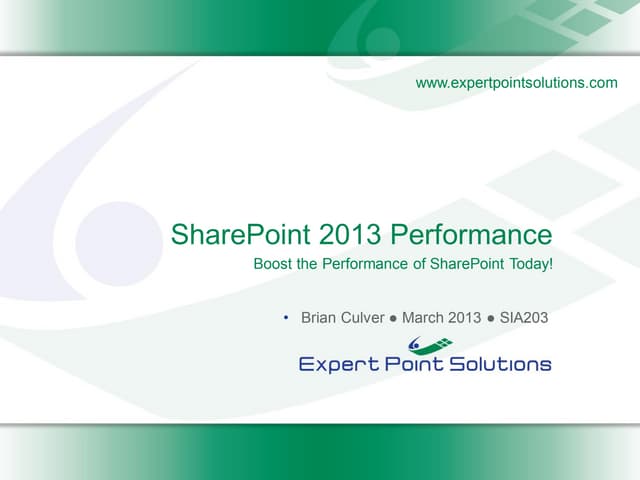 www.expertpointsolutions.com

SharePoint 2013 Performance

Boost the Performance of SharePoint Today!

• Brian Culver ● March 2013 ● SIA203

Expert Point Solutions